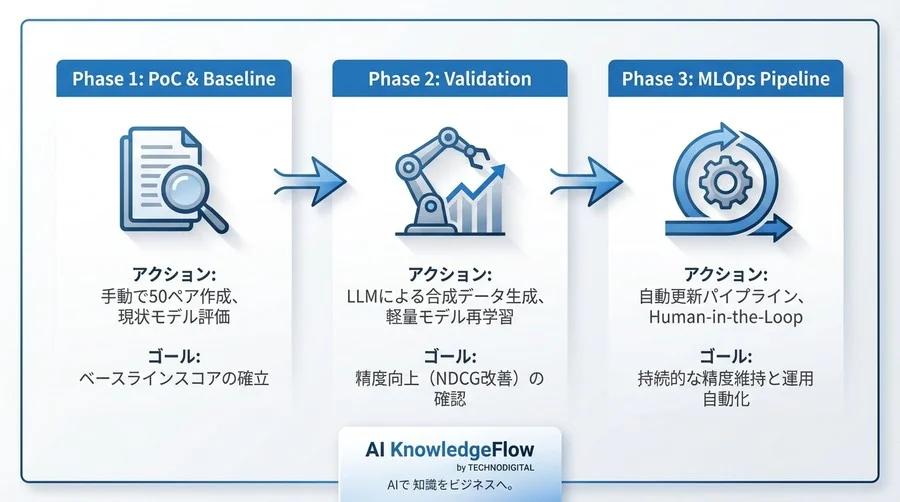 Phase 1: PoC & Baseline

アクション:
手動で50ペア作成、現状モデル評価

ゴール:
ベースラインスコアの確立

Phase 2: Validation

アクション:
LLMによる合成データ生成、軽量モデル再学習

ゴール:
精度向上（NDCG改善）の確認

Phase 3: MLOps Pipeline

アクション:
自動更新パイプライン、Human-in-the-Loop

ゴール:
持続的な精度維持と運用自動化

AI KnowledgeFlow
by TECHNODIGITAL
AIで 知識をビジネスへ。